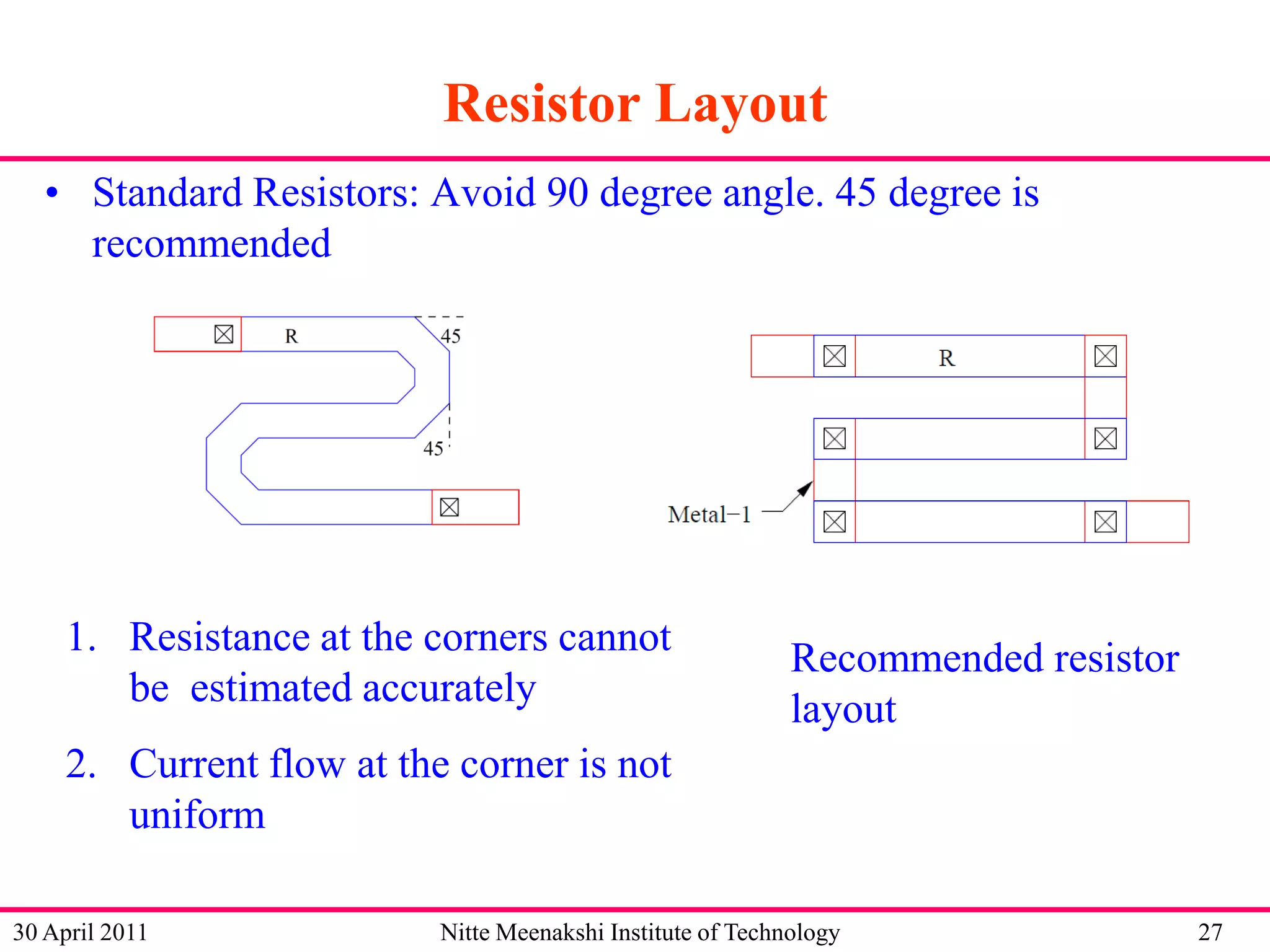 Resistor Layout

• Standard Resistors: Avoid 90 degree angle. 45 degree is recommended

R
45
45

R
Metal−1

1. Resistance at the corners cannot be estimated accurately

2. Current flow at the corner is not uniform

Recommended resistor layout

30 April 2011
Nitte Meenakshi Institute of Technology
27